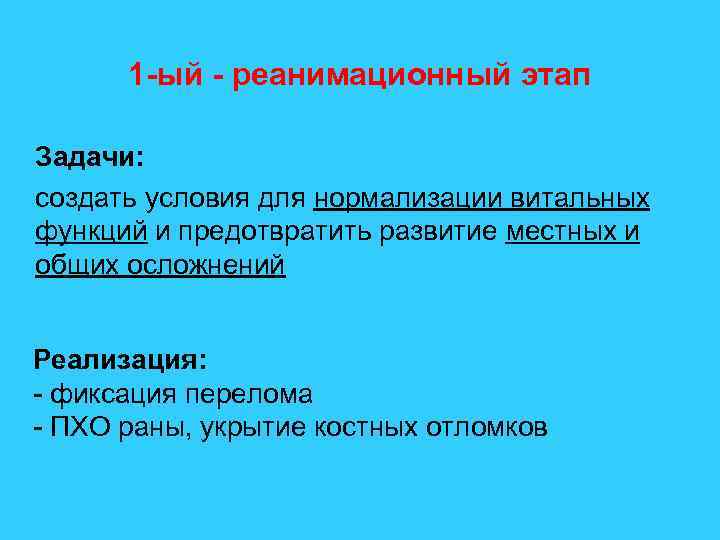 1-ый - реанимационный этап

Задачи:

создать условия для нормализации витальных функций и предотвратить развитие местных и общих осложнений

Реализация:
- фиксация перелома
- ПХО раны, укрытие костных отломков